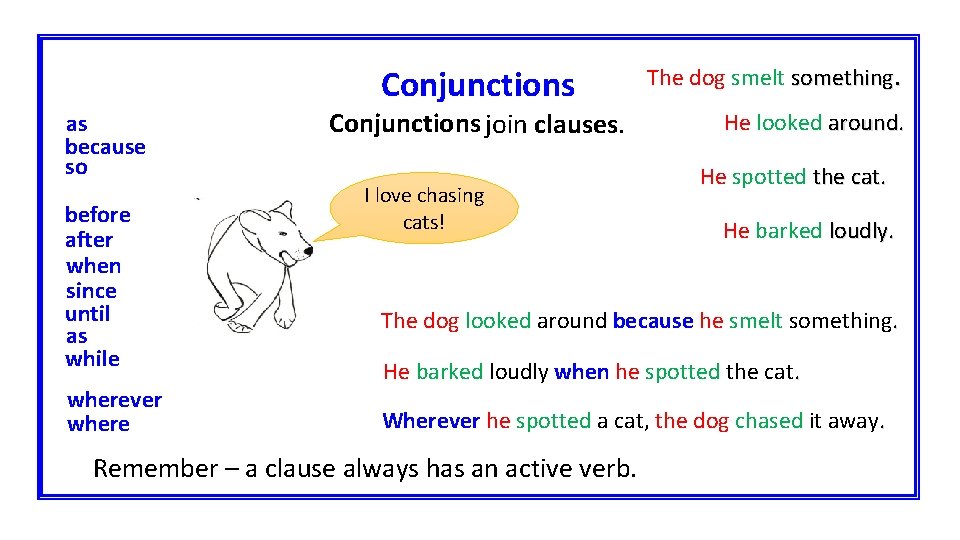 Conjunctions

Conjunctions join clauses.

as
because
so

before
after
when
since
until
as
while

wherever
where

I love chasing cats!

The dog smelt something.

He looked around.

He spotted the cat.

He barked loudly.

The dog looked around because he smelt something.

He barked loudly when he spotted the cat.

Wherever he spotted a cat, the dog chased it away.

Remember – a clause always has an active verb.